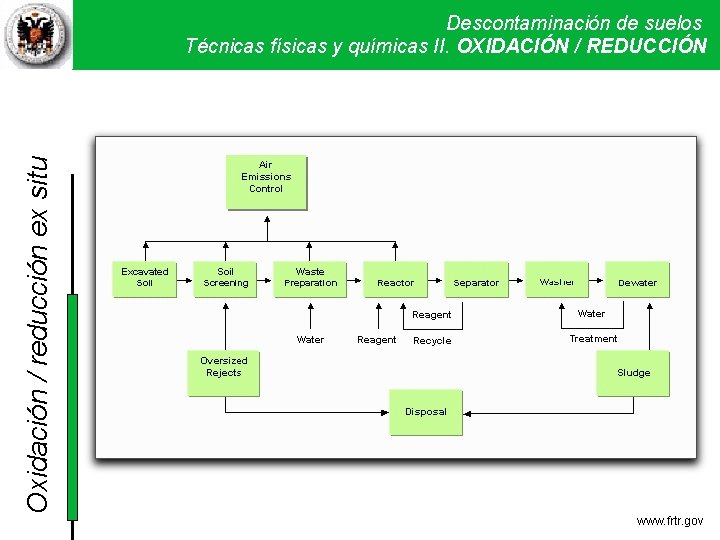 Descontaminación de suelos
Técnicas físicas y químicas II. OXIDACIÓN / REDUCCIÓN

Oxidación / reducción ex situ

Air Emissions Control

Excavated Soil

Soil Screening

Waste Preparation

Reactor

Separator

Washer

Dewater

Water

Reagent

Reagent

Recycle

Water

Treatment

Oversized Rejects

Sludge

Disposal

www.frtr.gov